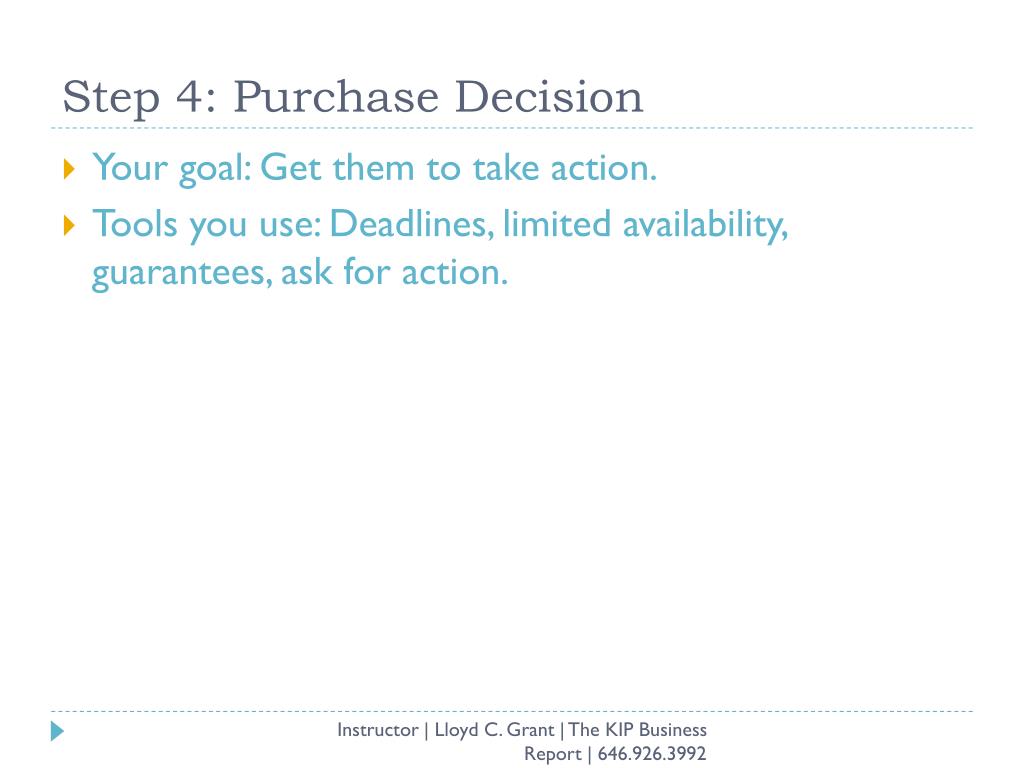 Step 4: Purchase Decision

Your goal: Get them to take action.

Tools you use: Deadlines, limited availability, guarantees, ask for action.

Instructor | Lloyd C. Grant | The KIP Business Report | 646.926.3992